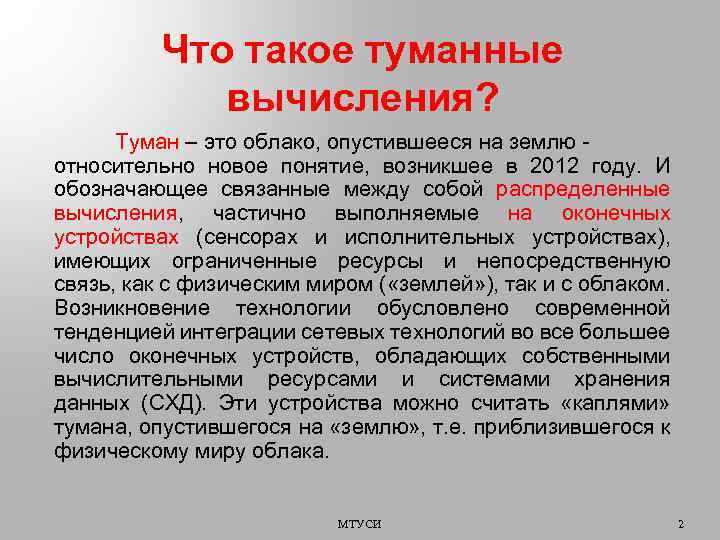 Что такое туманные вычисления?

Туман – это облако, опустившееся на землю - относительно новое понятие, возникшее в 2012 году. И обозначающее связанные между собой распределенные вычисления, частично выполняемые на оконечных устройствах (сенсорах и исполнительных устройствах), имеющих ограниченные ресурсы и непосредственную связь, как с физическим миром («землей»), так и с облаком. Возникновение технологии обусловлено современной тенденцией интеграции сетевых технологий во все большее число оконечных устройств, обладающих собственными вычислительными ресурсами и системами хранения данных (СХД). Эти устройства можно считать «каплями» тумана, опустившегося на «землю», т.е. приблизившегося к физическому миру облака.

МТУСИ

2